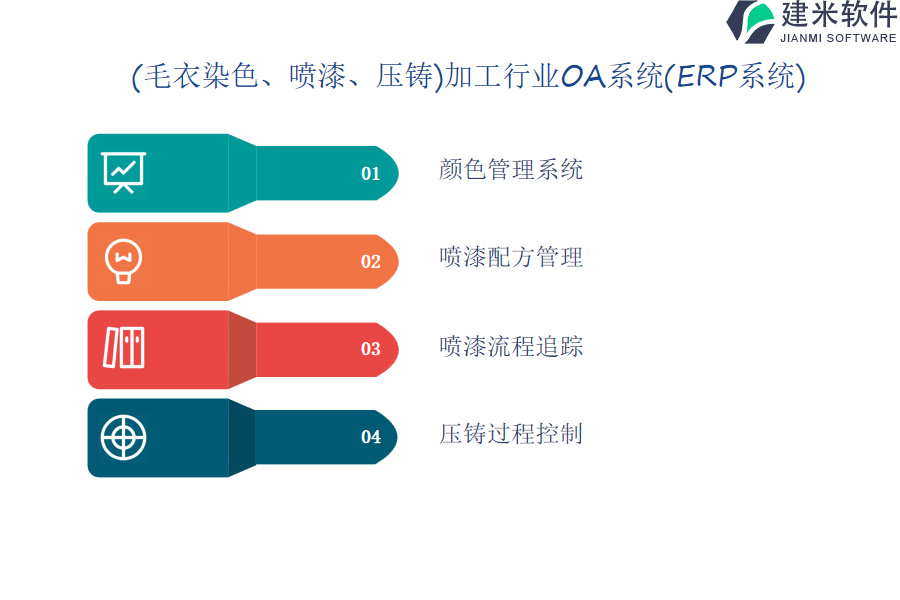 建米软件
JIANMI SOFTWARE

(毛衣染色、喷漆、压铸)加工行业OA系统(ERP系统)

01 颜色管理系统

02 喷漆配方管理

03 喷漆流程追踪

04 压铸过程控制